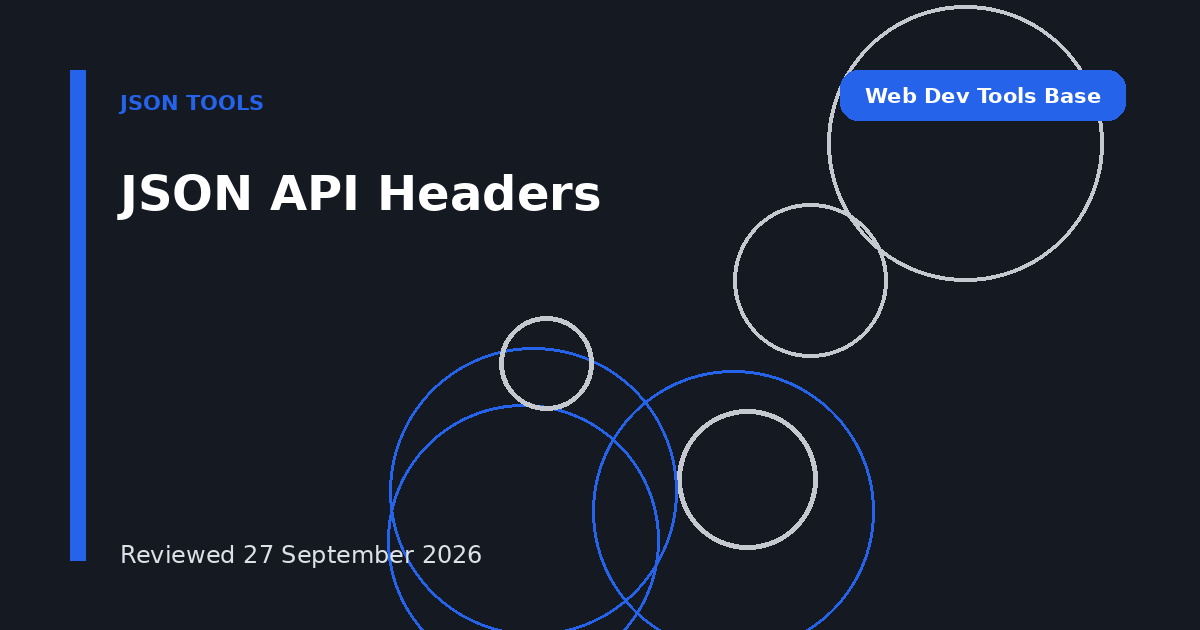 JSON TOOLS

Web Dev Tools Base

JSON API Headers

Reviewed 27 September 2026